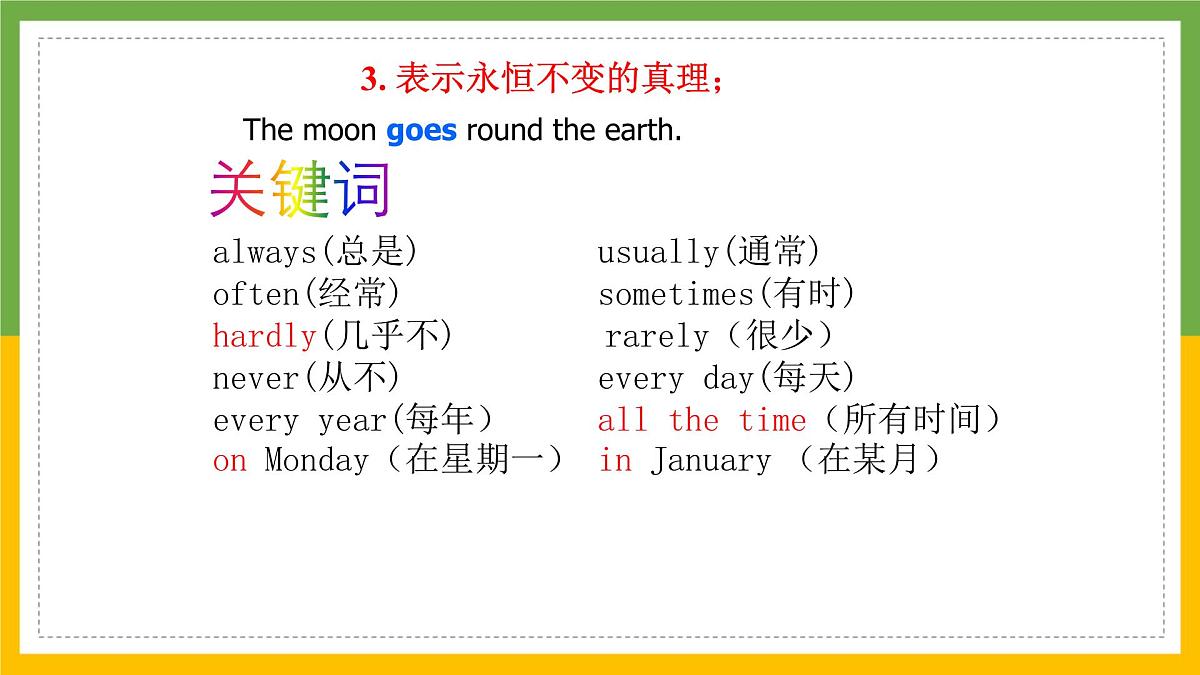 3. 表示永恒不变的真理；

The moon goes round the earth.

关键词

always(总是)
often(经常)
hardly(几乎不)
never(从不)
every year(每年）
on Monday（在星期一）

usually(通常)
sometimes(有时)
rarely（很少）
every day(每天)
all the time（所有时间）
in January （在某月）